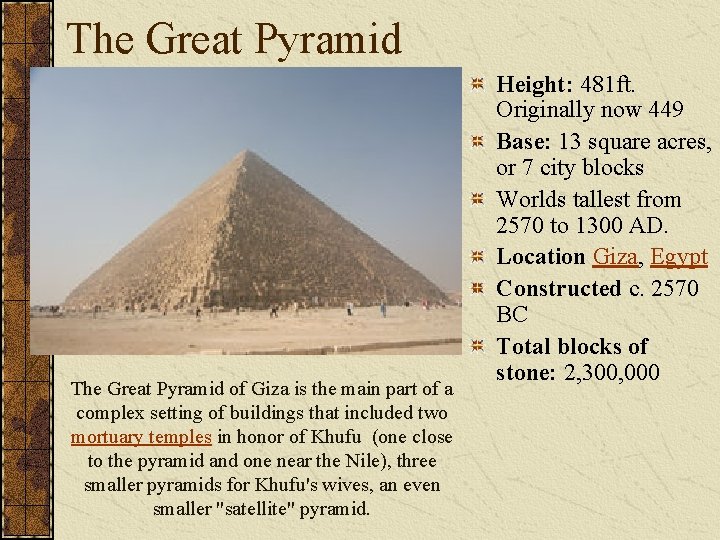 The Great Pyramid

Height: 481ft. Originally now 449

Base: 13 square acres, or 7 city blocks

Worlds tallest from 2570 to 1300 AD.

Location Giza, Egypt

Constructed c. 2570 BC

Total blocks of stone: 2,300,000

The Great Pyramid of Giza is the main part of a complex setting of buildings that included two mortuary temples in honor of Khufu (one close to the pyramid and one near the Nile), three smaller pyramids for Khufu's wives, an even smaller "satellite" pyramid.